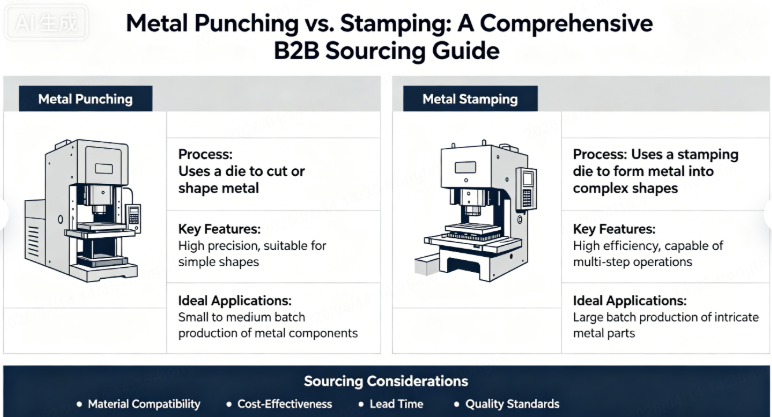 AI生成

Metal Punching vs. Stamping: A Comprehensive B2B Sourcing Guide

Metal Punching

Process:
Uses a die to cut or shape metal

Key Features:
High precision, suitable for simple shapes

Ideal Applications:
Small to medium batch production of metal components

Metal Stamping

Process: Uses a stamping die to form metal into complex shapes

Key Features:
High efficiency, capable of multi-step operations

Ideal Applications:
Large batch production of intricate metal parts

Sourcing Considerations

• Material Compatibility • Cost-Effectiveness • Lead Time • Quality Standards